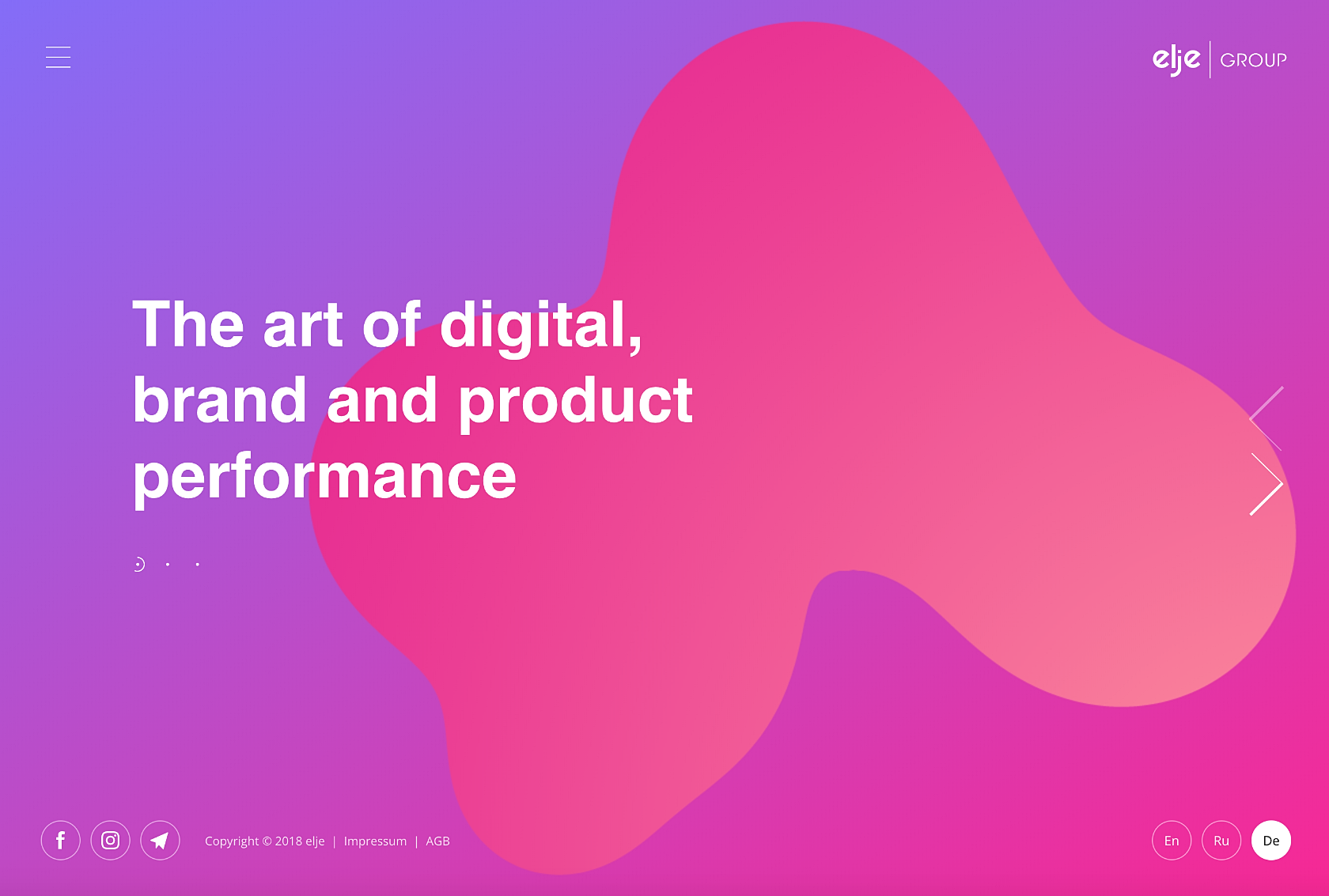 elje | GROUP

The art of digital, brand and product performance

Copyright © 2018 elje | Impressum | AGB

En Ru De